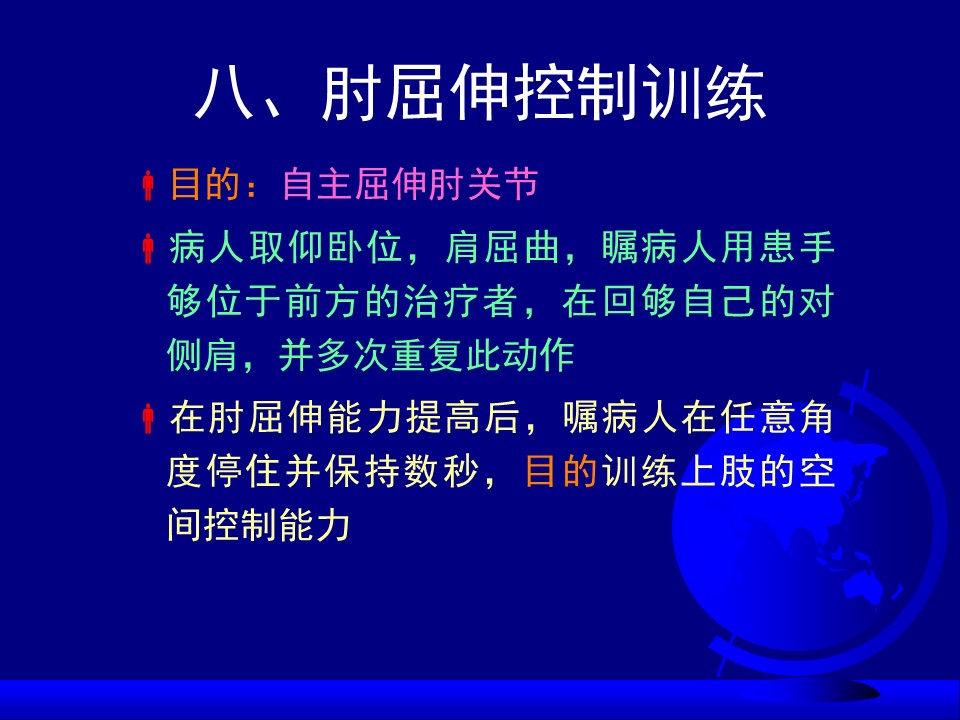 八、肘屈伸控制训练

目的：自主屈伸肘关节

病人取仰卧位，肩屈曲，瞩病人用患手够位于前方的治疗者，在回够自己的对侧肩，并多次重复此动作

在肘屈伸能力提高后，嘱病人在任意角度停住并保持数秒，目的训练上肢的空间控制能力